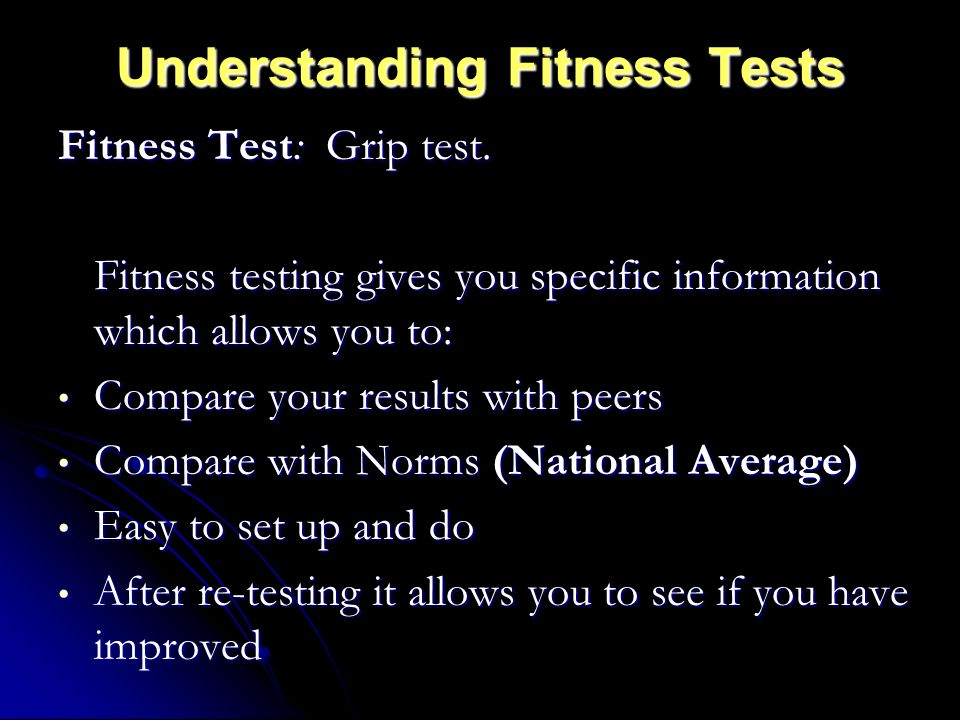 Understanding Fitness Tests

Fitness Test: Grip test.

Fitness testing gives you specific information which allows you to:

• Compare your results with peers
• Compare with Norms (National Average)
• Easy to set up and do
• After re-testing it allows you to see if you have improved